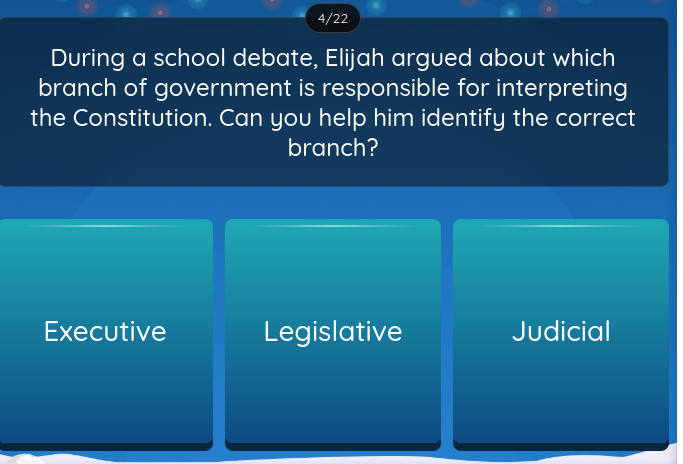 4/22

During a school debate, Elijah argued about which branch of government is responsible for interpreting the Constitution. Can you help him identify the correct branch?

Executive

Legislative

Judicial